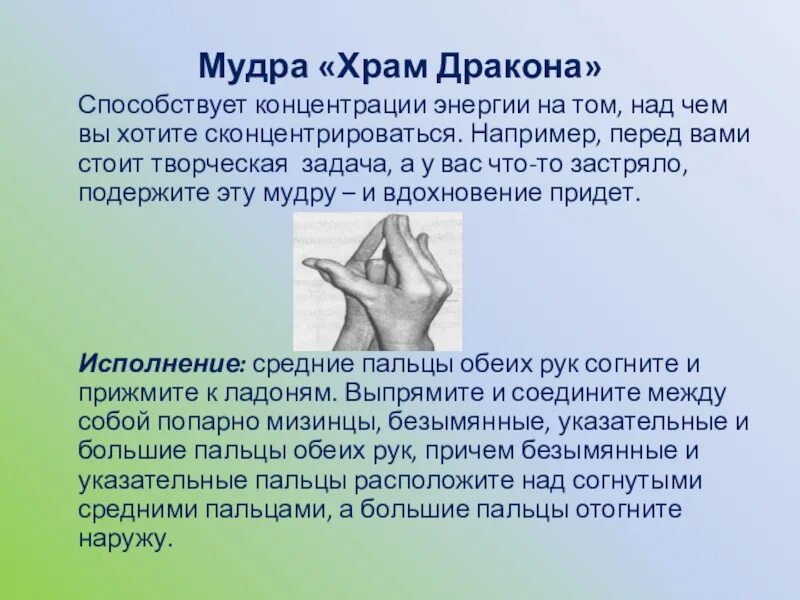 Мудра «Храм Дракона»

Способствует концентрации энергии на том, над чем вы хотите сконцентрироваться. Например, перед вами стоит творческая задача, а у вас что-то застряло, подержите эту мудру – и вдохновение придет.

Исполнение: средние пальцы обеих рук согните и прижмите к ладоням. Выпрямите и соедините между собой попарно мизинцы, безымянные, указательные и большие пальцы обеих рук, причем безымянные и указательные пальцы расположите над согнутыми средними пальцами, а большие пальцы отогните наружу.